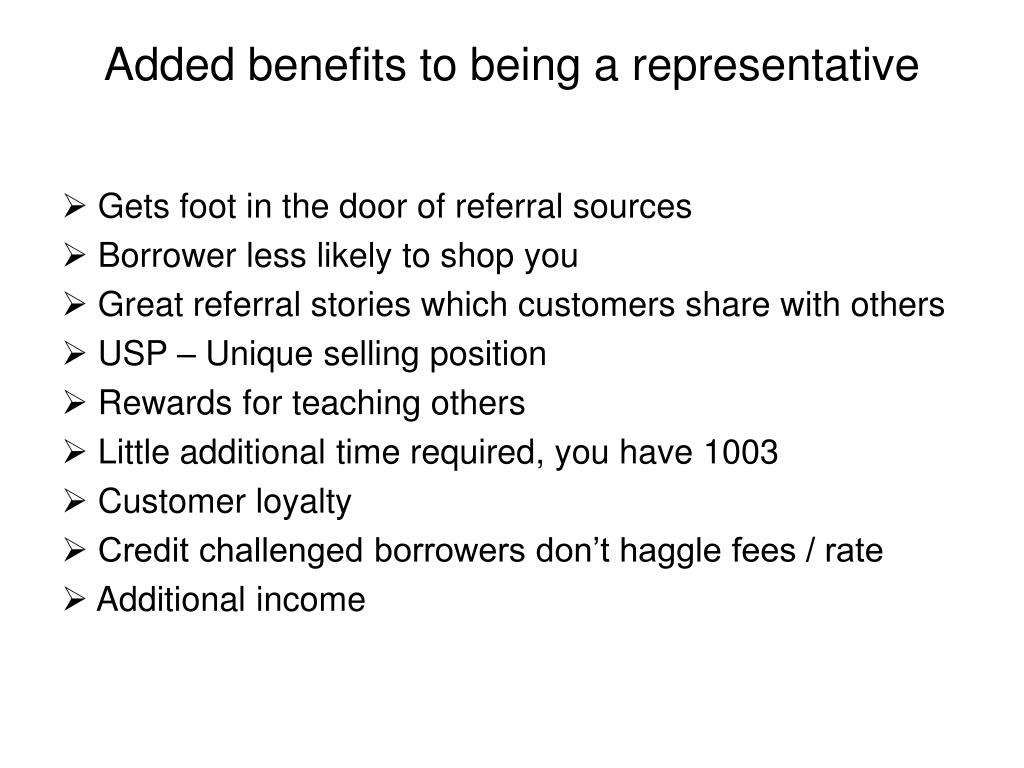 Added benefits to being a representative

➢ Gets foot in the door of referral sources
➢ Borrower less likely to shop you
➢ Great referral stories which customers share with others
➢ USP – Unique selling position
➢ Rewards for teaching others
➢ Little additional time required, you have 1003
➢ Customer loyalty
➢ Credit challenged borrowers don’t haggle fees / rate
➢ Additional income